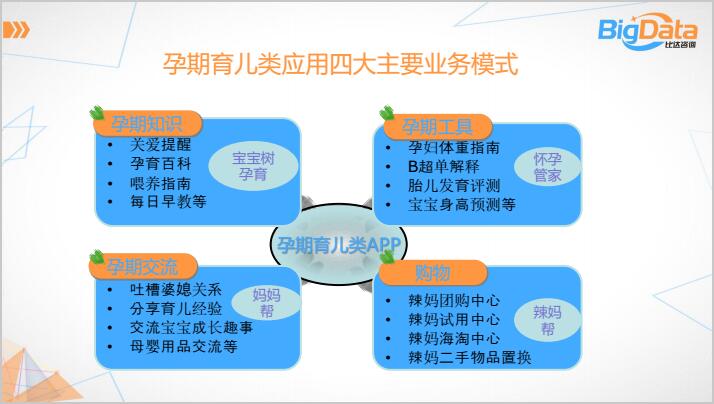 BigData
比达咨询

孕期育儿类应用四大主要业务模式

孕期知识
- 关爱提醒
- 孕育百科
- 喂养指南
- 每日早教等

宝宝树孕育

孕期工具
- 孕妇体重指南
- B超单解释
- 胎儿发育评测
- 宝宝身高预测等

怀孕管家

孕期育儿类APP

孕期交流
- 吐槽婆媳关系
- 分享育儿经验
- 交流宝宝成长趣事
- 母婴用品交流等

妈妈帮

购物
- 辣妈团购中心
- 辣妈试用中心
- 辣妈海淘中心
- 辣妈二手物品置换

辣妈帮